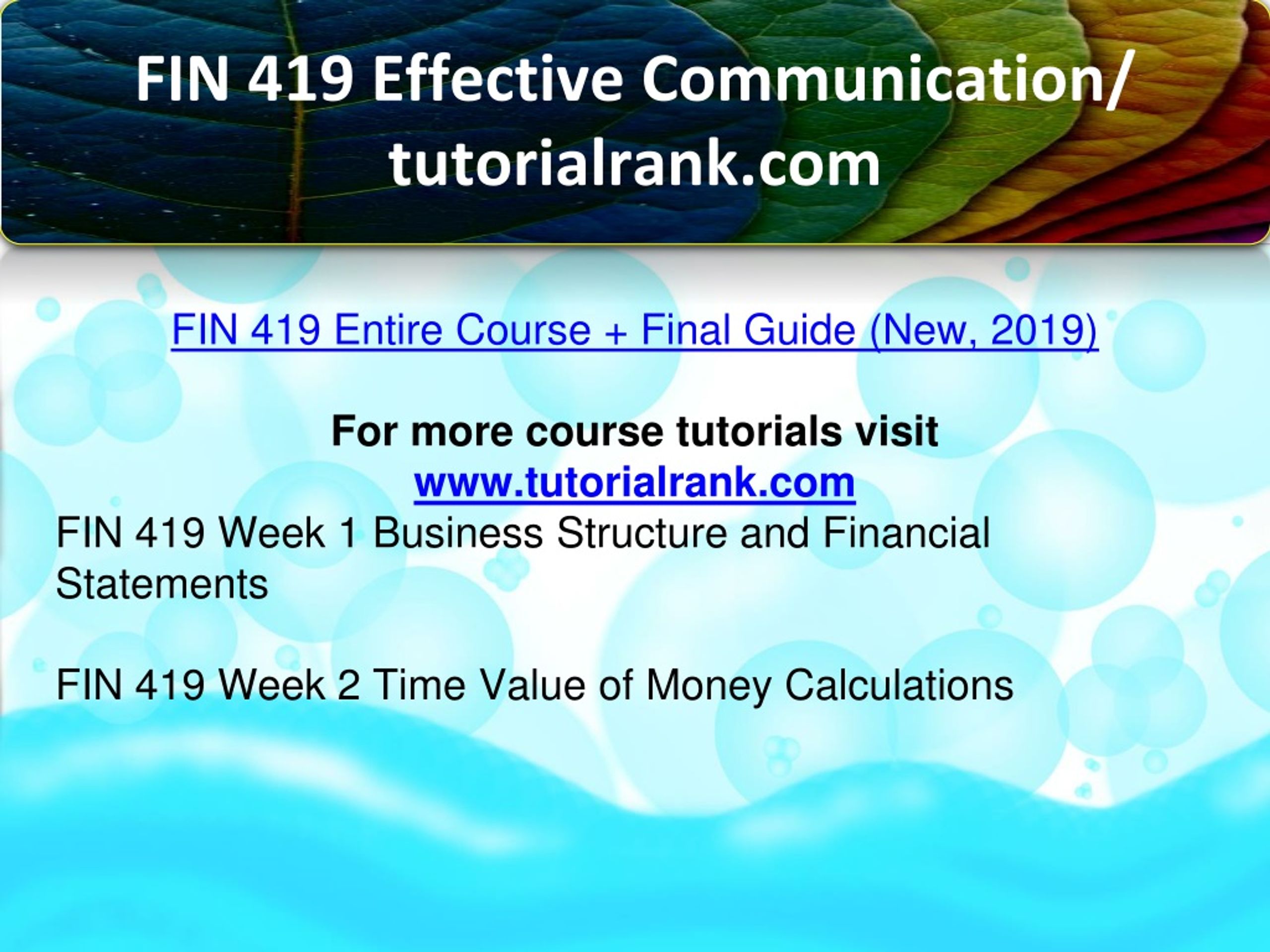 FIN 419 Effective Communication/ tutorialrank.com

FIN 419 Entire Course + Final Guide (New, 2019)

For more course tutorials visit
www.tutorialrank.com
FIN 419 Week 1 Business Structure and Financial Statements

FIN 419 Week 2 Time Value of Money Calculations